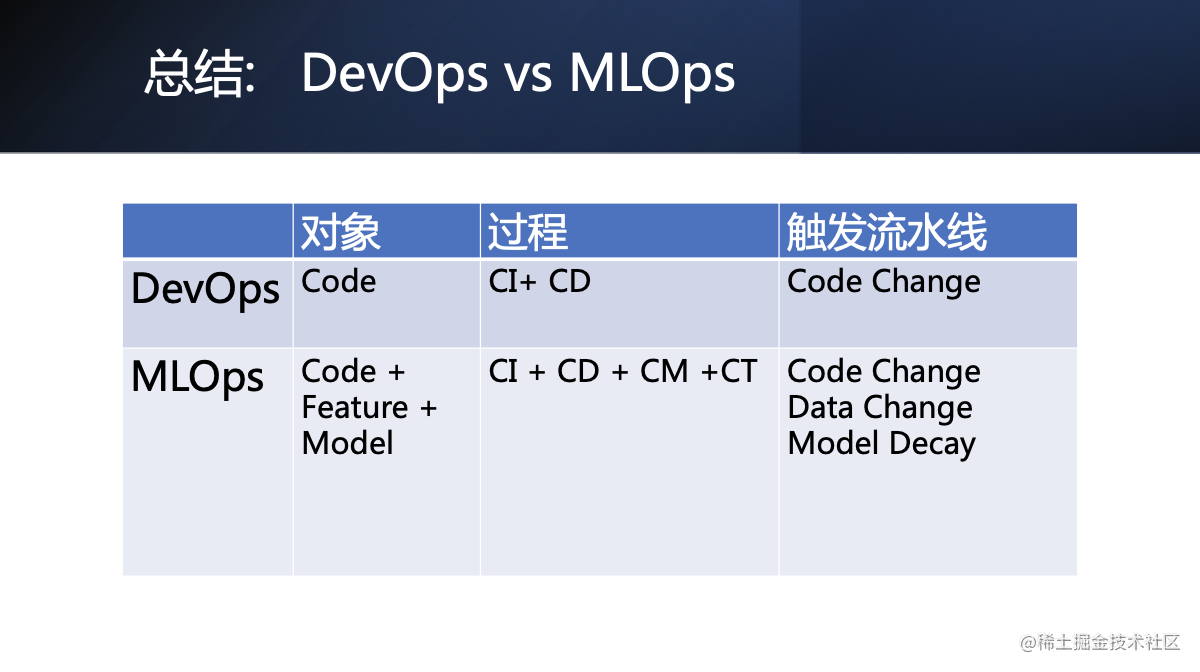 总结： DevOps vs MLOps

| | 对象 | 过程 | 触发流水线 |
|---|---|---|---|
| DevOps | Code | CI+ CD | Code Change |
| MLOps | Code + Feature + Model | CI + CD + CM +CT | Code Change Data Change Model Decay |

@稀土掘金技术社区